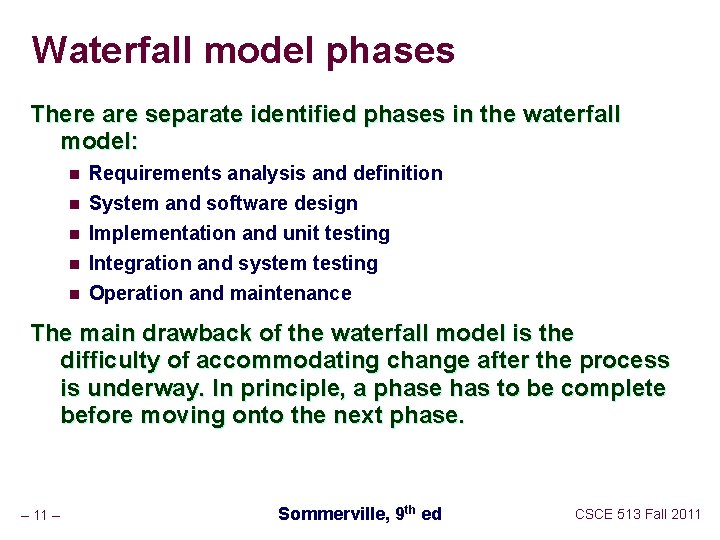 Waterfall model phases

There are separate identified phases in the waterfall model:

- Requirements analysis and definition
- System and software design
- Implementation and unit testing
- Integration and system testing
- Operation and maintenance

The main drawback of the waterfall model is the difficulty of accommodating change after the process is underway. In principle, a phase has to be complete before moving onto the next phase.

– 11 –

Sommerville, 9$^{th}$ ed

CSCE 513 Fall 2011